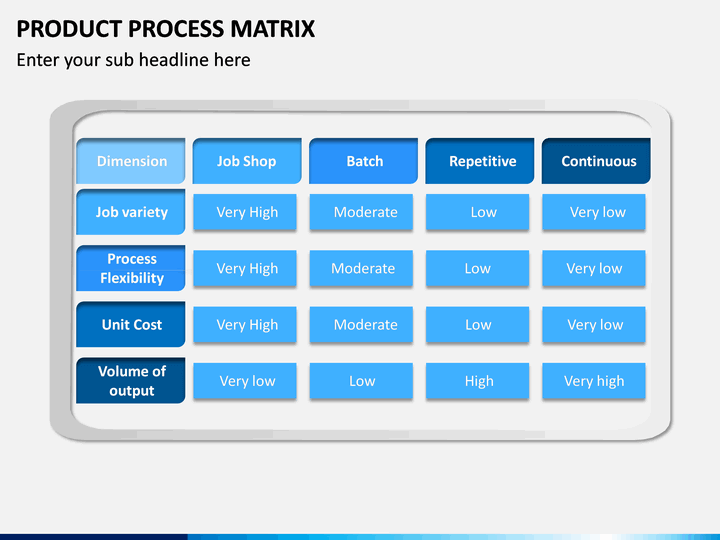 PRODUCT PROCESS MATRIX

Enter your sub headline here

| Dimension | Job Shop | Batch | Repetitive | Continuous |
|---|---|---|---|---|
| Job variety | Very High | Moderate | Low | Very low |
| Process Flexibility | Very High | Moderate | Low | Very low |
| Unit Cost | Very High | Moderate | Low | Very low |
| Volume of output | Very low | Low | High | Very high |